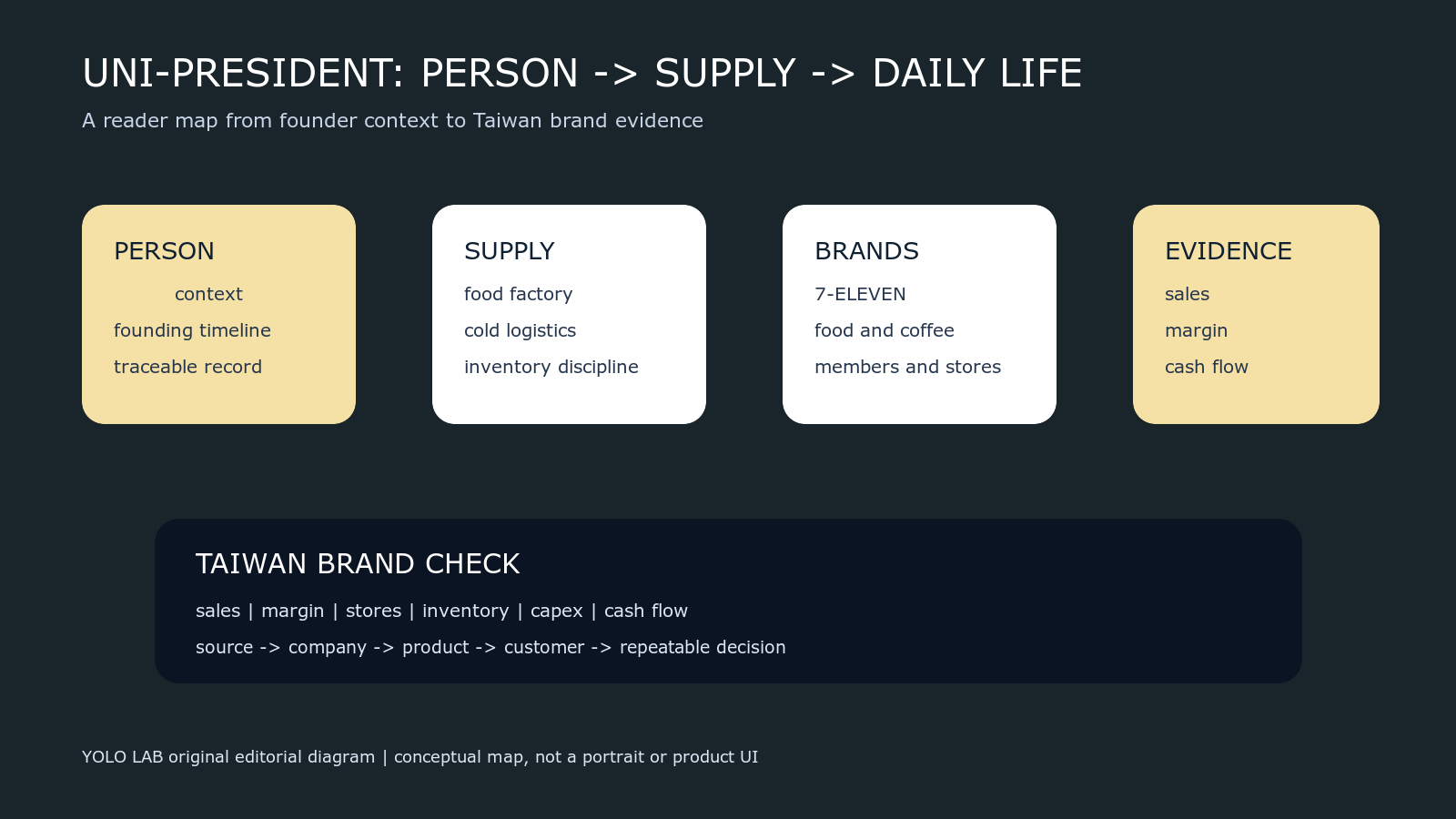 UNI-PRESIDENT: PERSON -> SUPPLY -> DAILY LIFE

A reader map from founder context to Taiwan brand evidence

PERSON

context

founding timeline

traceable record

SUPPLY

food factory

cold logistics

inventory discipline

BRANDS

7-ELEVEN

food and coffee

members and stores

EVIDENCE

sales

margin

cash flow

TAIWAN BRAND CHECK

sales | margin | stores | inventory | capex | cash flow

source -> company -> product -> customer -> repeatable decision

YOLO LAB original editorial diagram | conceptual map, not a portrait or product UI